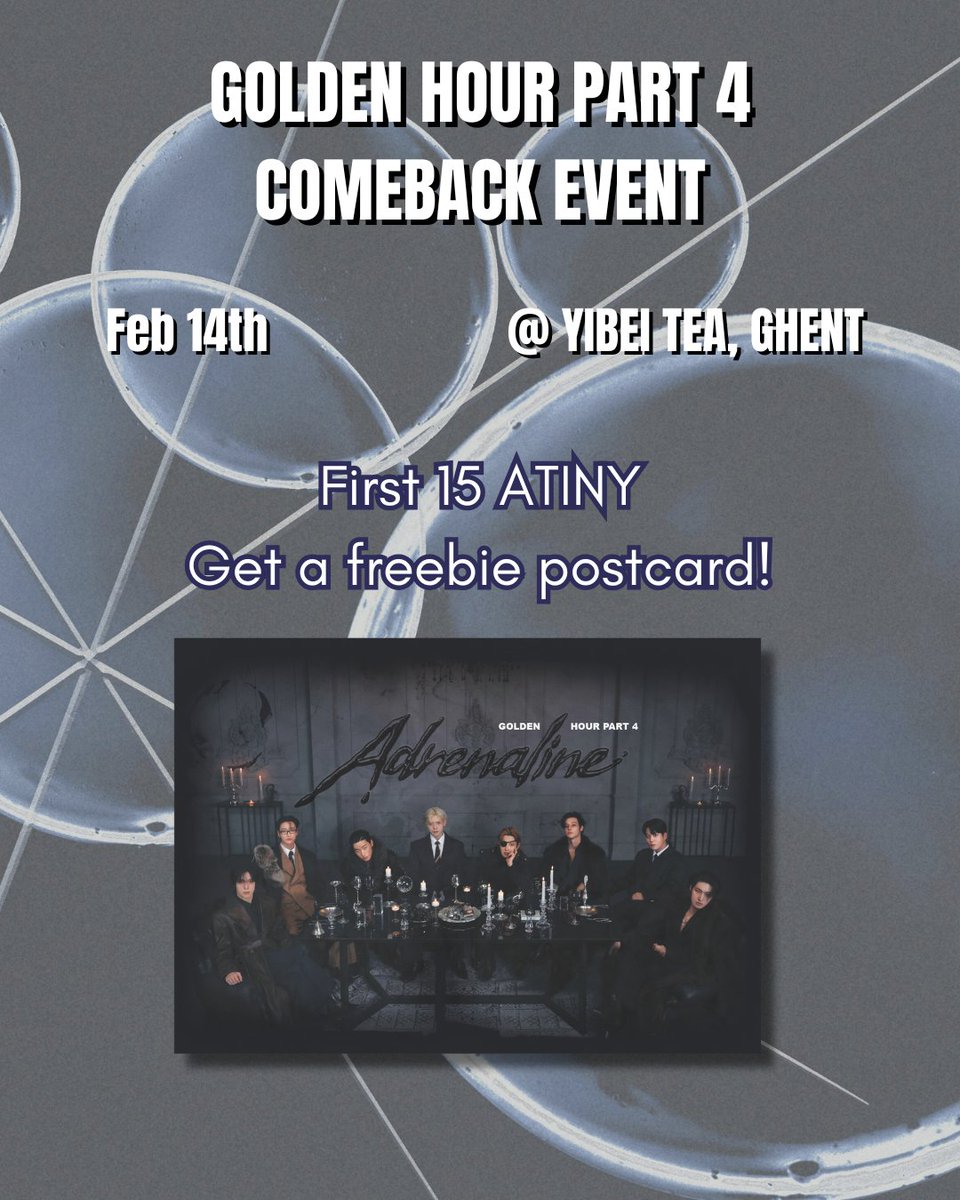 GOLDEN HOUR PART 4
COMEBACK EVENT

Feb 14th

@ YIBEI TEA, GHENT

First 15 ATINY
Get a freebie postcard!

GOLDEN HOUR PART 4

Adrenaline